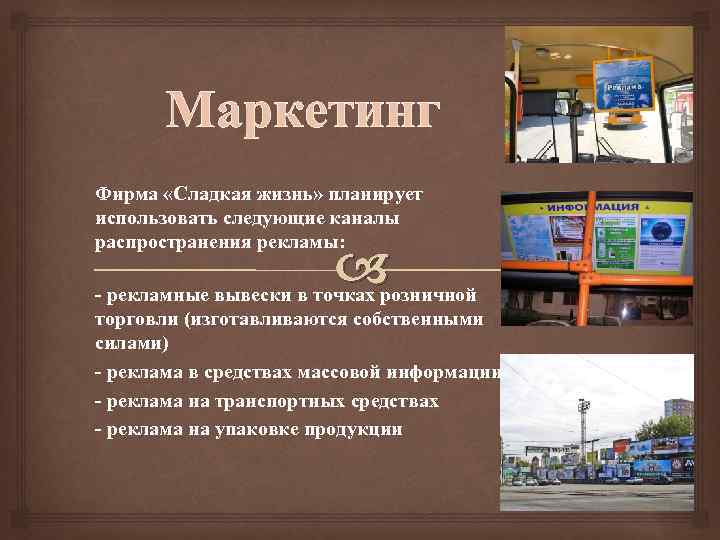 Маркетинг

Фирма «Сладкая жизнь» планирует использовать следующие каналы распространения рекламы:

- рекламные вывески в точках розничной торговли (изготавливаются собственными силами)

- реклама в средствах массовой информации

- реклама на транспортных средствах

- реклама на упаковке продукции

Реклама

ИНФОРМАЦИЯ